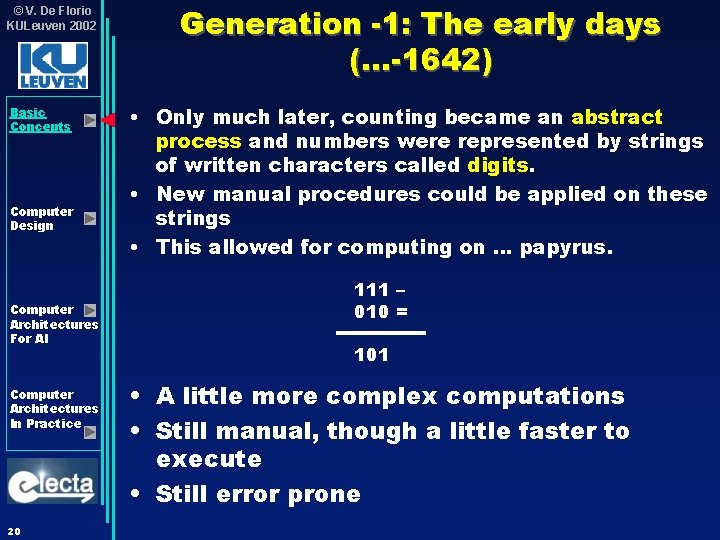 ©V. De Florio
KULeuven 2002

KU LEUVEN

Basic Concepts

Computer Design

Computer Architectures For AI

Computer Architectures In Practice

electa

20

Generation -1: The early days (...-1642)

• Only much later, counting became an abstract process and numbers were represented by strings of written characters called digits.
• New manual procedures could be applied on these strings
• This allowed for computing on ... papyrus.

111 –
010 =

101

• A little more complex computations
• Still manual, though a little faster to execute
• Still error prone